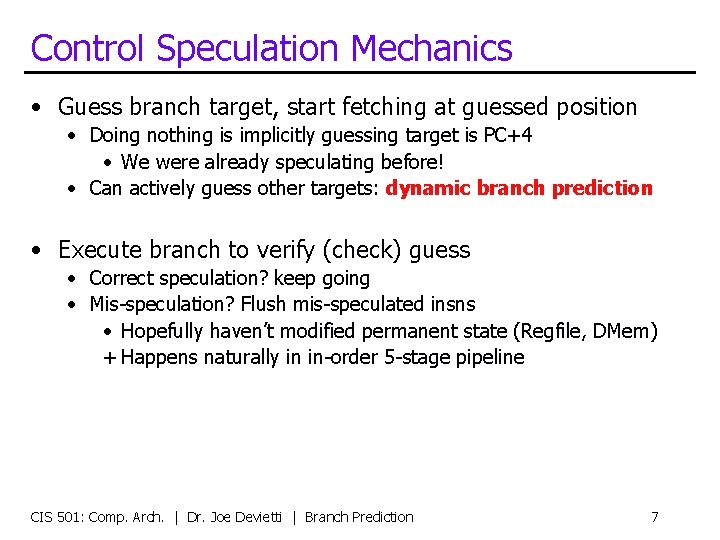 Control Speculation Mechanics

• Guess branch target, start fetching at guessed position
  • Doing nothing is implicitly guessing target is PC+4
    • We were already speculating before!
  • Can actively guess other targets: dynamic branch prediction

• Execute branch to verify (check) guess
  • Correct speculation? keep going
  • Mis-speculation? Flush mis-speculated insns
    • Hopefully haven't modified permanent state (Regfile, DMem)
    + Happens naturally in in-order 5-stage pipeline

CIS 501: Comp. Arch. | Dr. Joe Devietti | Branch Prediction 7